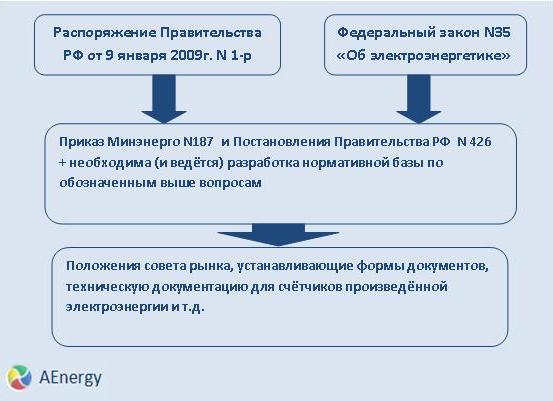 Распоряжение Правительства РФ от 9 января 2009г. N 1-р

Федеральный закон N35 «Об электроэнергетике»

Приказ Минэнерго N187 и Постановления Правительства РФ N 426 + необходима (и ведётся) разработка нормативной базы по обозначенным выше вопросам

Положения совета рынка, устанавливающие формы документов, техническую документацию для счётчиков произведённой электроэнергии и т.д.

AEnergy